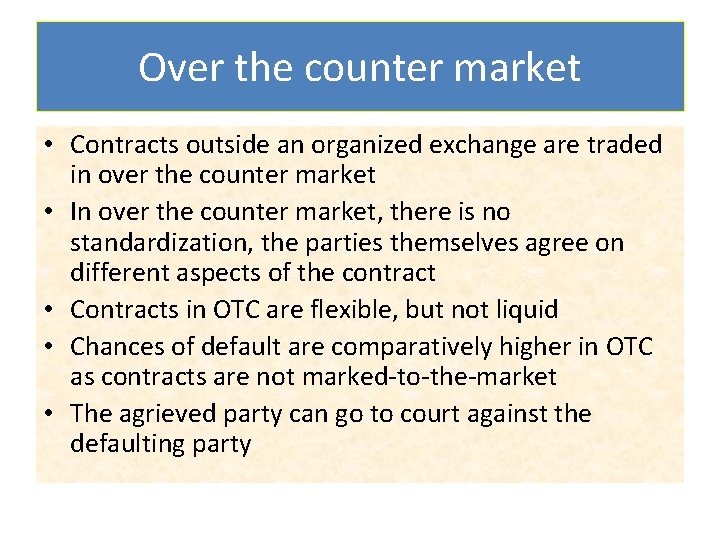 Over the counter market

• Contracts outside an organized exchange are traded in over the counter market
• In over the counter market, there is no standardization, the parties themselves agree on different aspects of the contract
• Contracts in OTC are flexible, but not liquid
• Chances of default are comparatively higher in OTC as contracts are not marked-to-the-market
• The agrieved party can go to court against the defaulting party